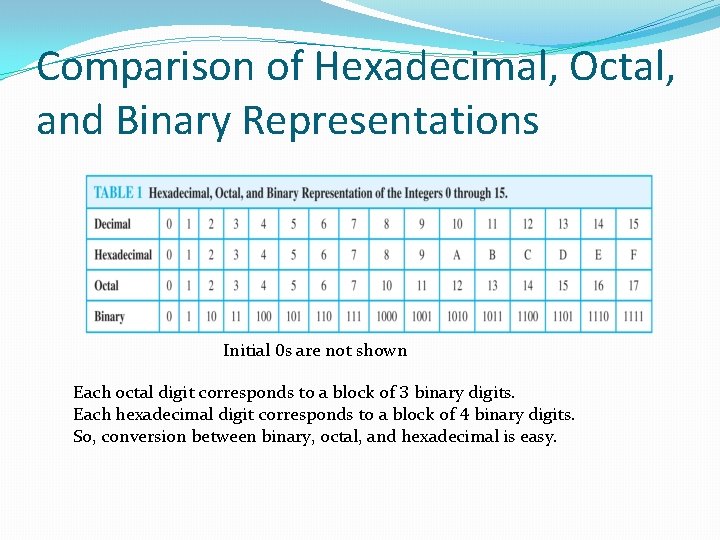 Comparison of Hexadecimal, Octal, and Binary Representations

TABLE 1 Hexadecimal, Octal, and Binary Representation of the Integers 0 through 15.

| Decimal | 0 | 1 | 2 | 3 | 4 | 5 | 6 | 7 | 8 | 9 | 10 | 11 | 12 | 13 | 14 | 15 |
|---|---|---|---|---|---|---|---|---|---|---|---|---|---|---|---|---|
| Hexadecimal | 0 | 1 | 2 | 3 | 4 | 5 | 6 | 7 | 8 | 9 | A | B | C | D | E | F |
| Octal | 0 | 1 | 2 | 3 | 4 | 5 | 6 | 7 | 10 | 11 | 12 | 13 | 14 | 15 | 16 | 17 |
| Binary | 0 | 1 | 10 | 11 | 100 | 101 | 110 | 111 | 1000 | 1001 | 1010 | 1011 | 1100 | 1101 | 1110 | 1111 |

Initial 0s are not shown

Each octal digit corresponds to a block of 3 binary digits.
Each hexadecimal digit corresponds to a block of 4 binary digits.
So, conversion between binary, octal, and hexadecimal is easy.